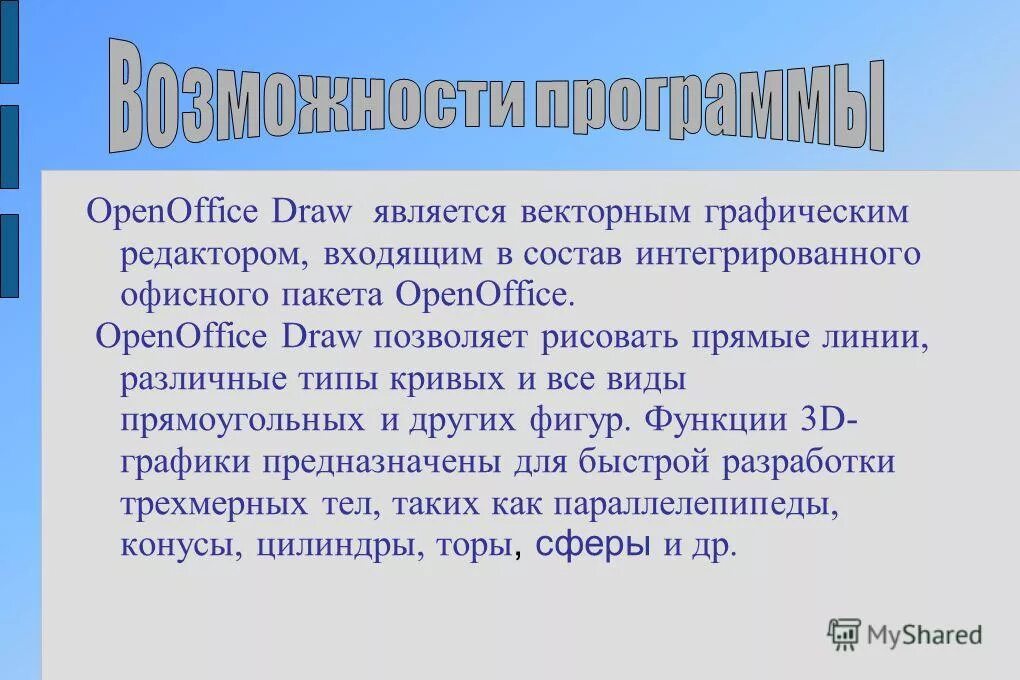 Возможности программы

OpenOffice Draw является векторным графическим редактором, входящим в состав интегрированного офисного пакета OpenOffice.

OpenOffice Draw позволяет рисовать прямые линии, различные типы кривых и все виды прямоугольных и других фигур. Функции 3D-графики предназначены для быстрой разработки трехмерных тел, таких как параллелепипеды, конусы, цилиндры, торы, сферы и др.

MyShared